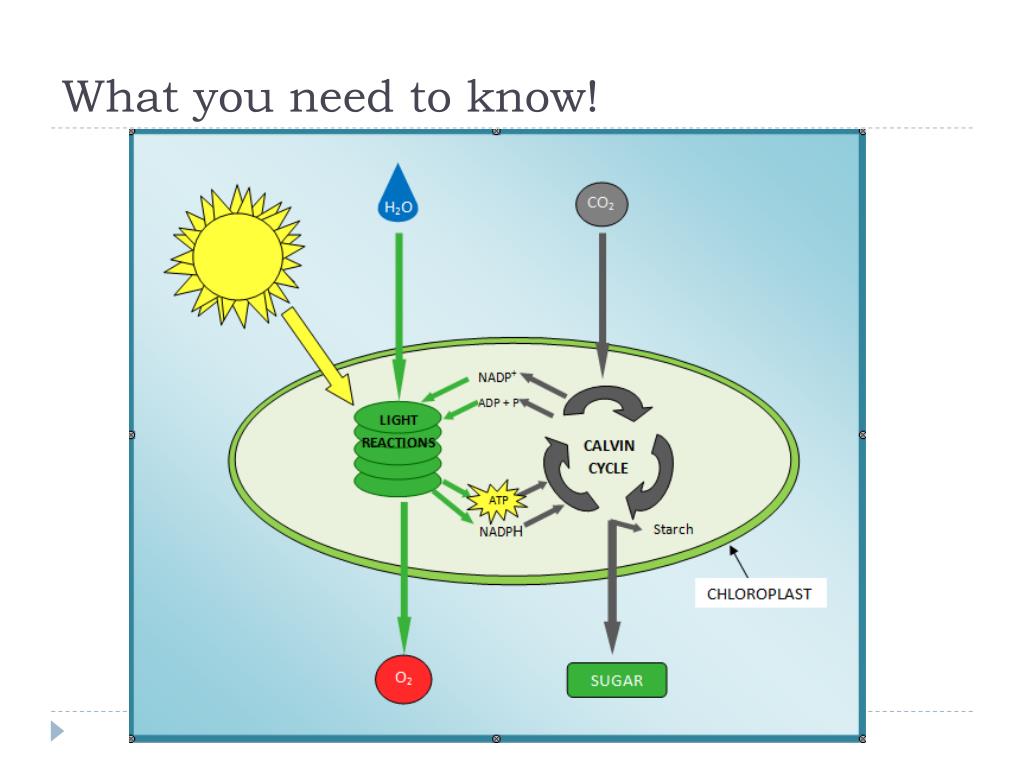 What you need to know!

$H_2O$

$CO_2$

$NADP^+$

ADP + P

LIGHT REACTIONS

CALVIN CYCLE

ATP

NADPH

Starch

CHLOROPLAST

$O_2$

SUGAR